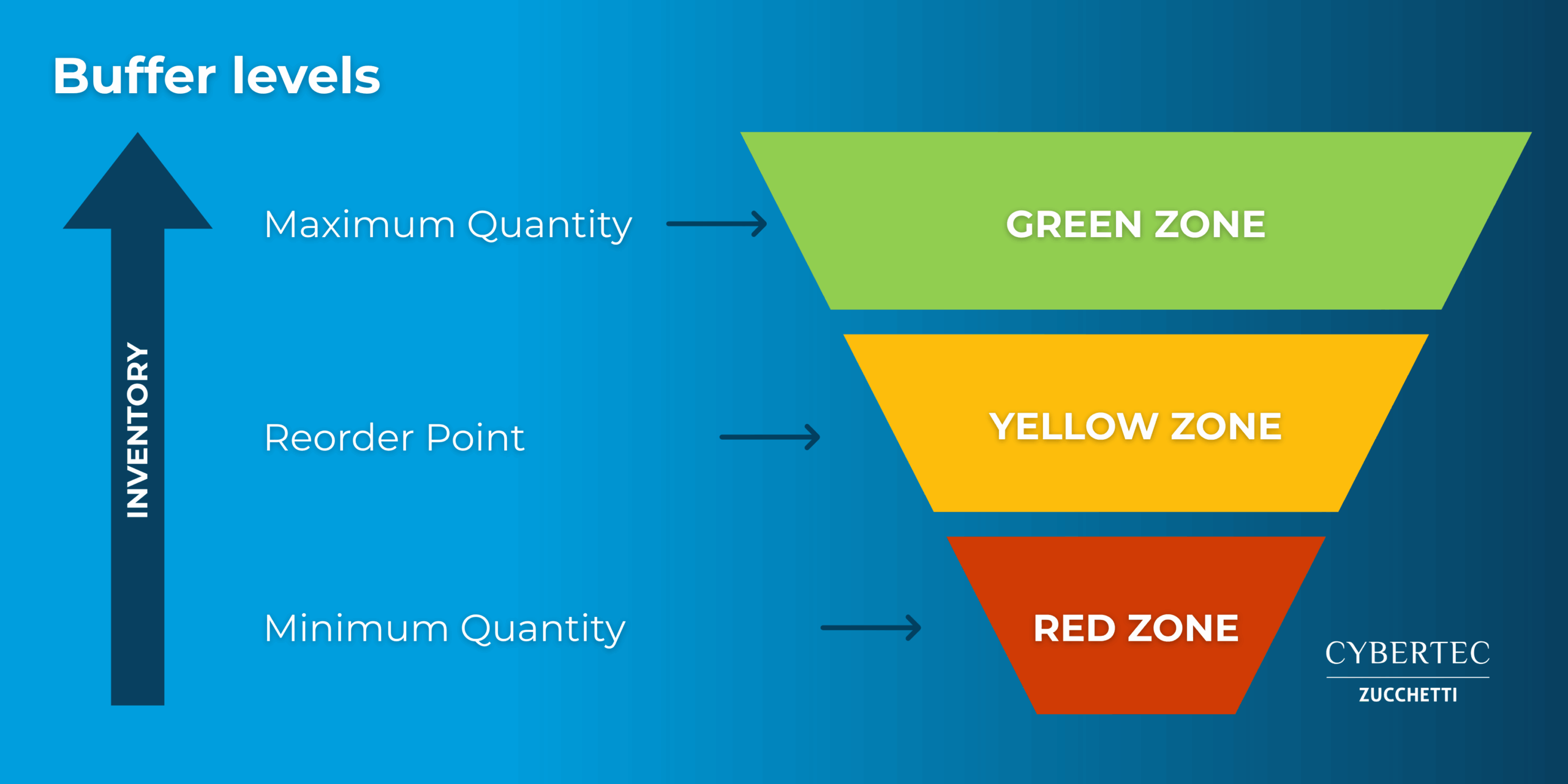 Buffer levels

INVENTORY

Maximum Quantity

GREEN ZONE

Reorder Point

YELLOW ZONE

Minimum Quantity

RED ZONE

CYBERTEC
ZUCCHETTI